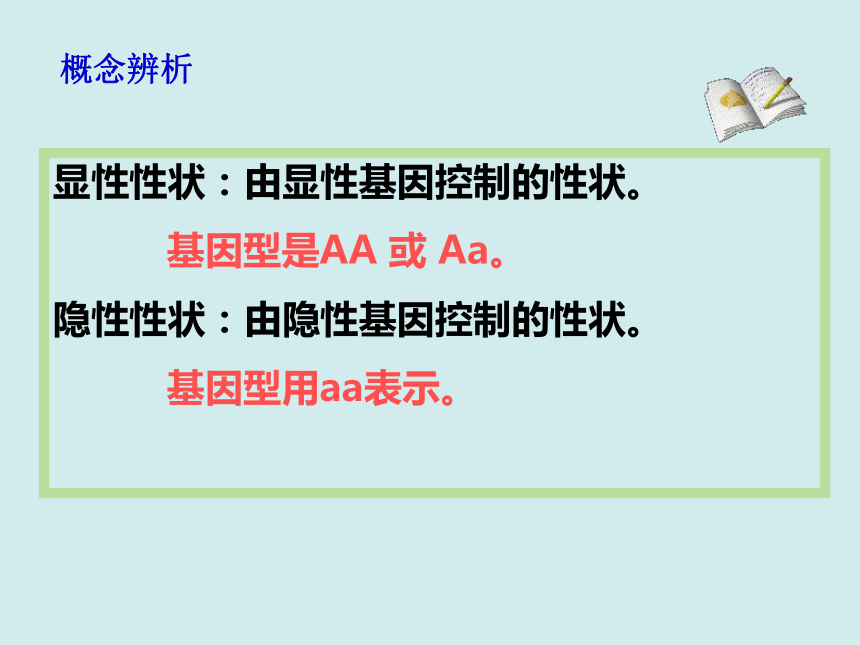 概念辨析

显性性状：由显性基因控制的性状。

基因型是AA 或 Aa。

隐性性状：由隐性基因控制的性状。

基因型用aa表示。